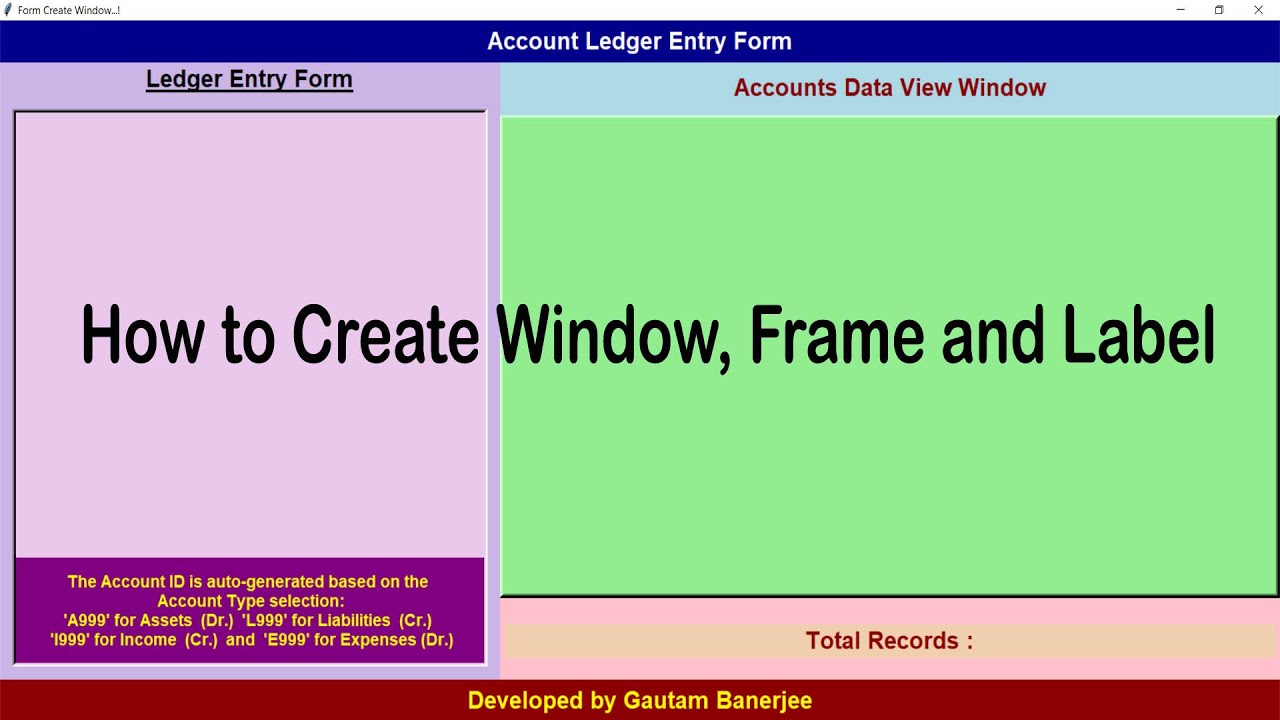 Form Create Window...!

Account Ledger Entry Form

Ledger Entry Form

Accounts Data View Window

How to Create Window, Frame and Label

The Account ID is auto-generated based on the Account Type selection:
'A999' for Assets (Dr.) 'L999' for Liabilities (Cr.)
'I999' for Income (Cr.) and 'E999' for Expenses (Dr.)

Total Records :

Developed by Gautam Banerjee